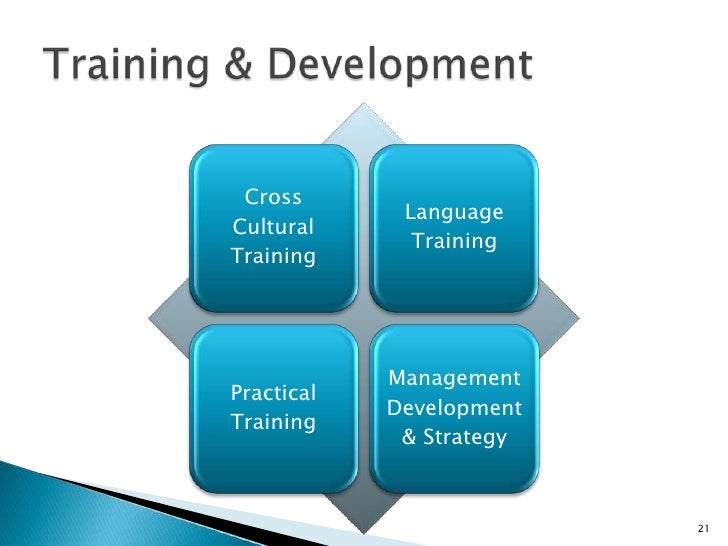 Training & Development

Cross Cultural Training

Language Training

Practical Training

Management Development & Strategy

21